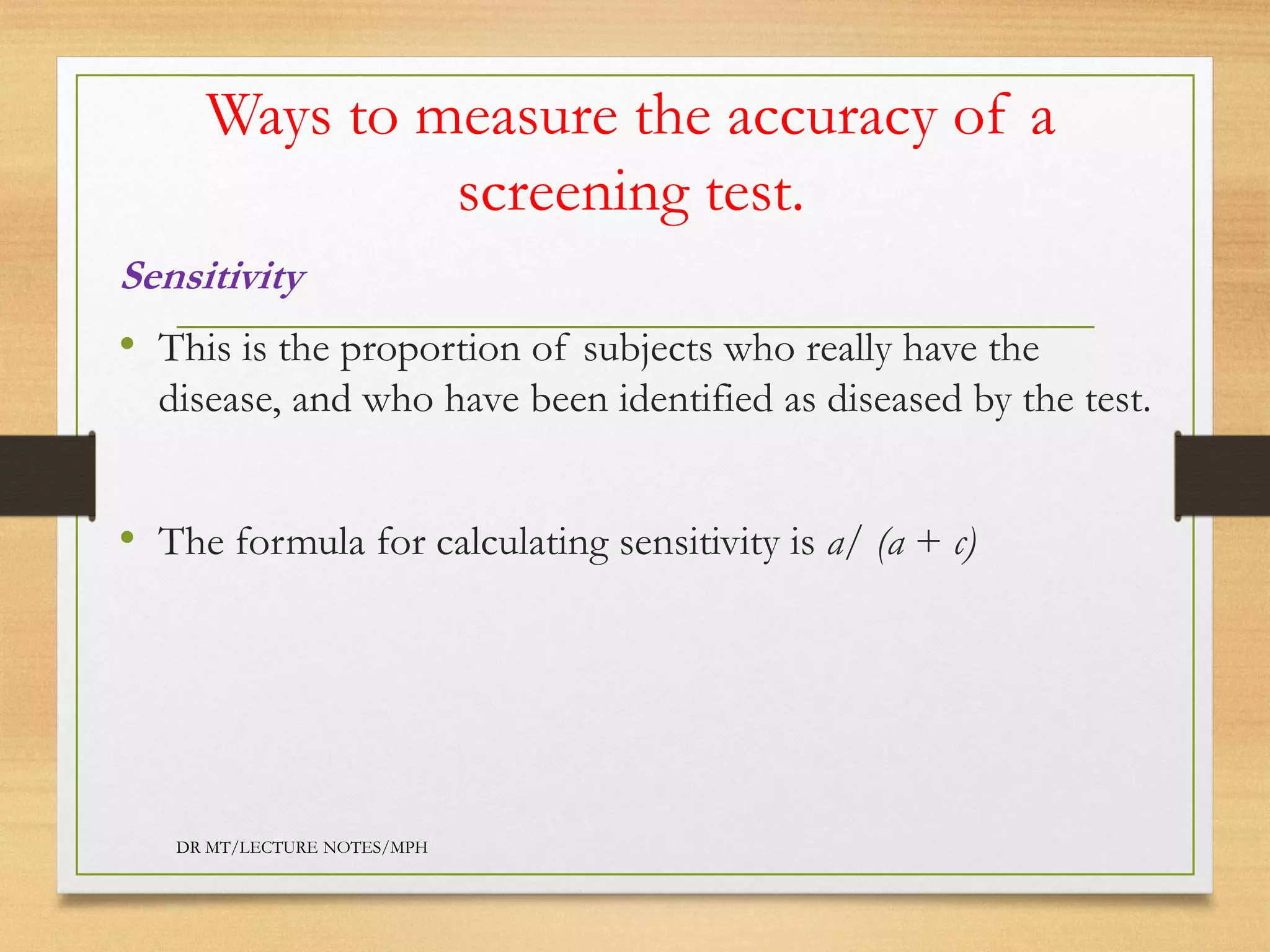 Ways to measure the accuracy of a screening test.

Sensitivity

• This is the proportion of subjects who really have the disease, and who have been identified as diseased by the test.

• The formula for calculating sensitivity is $a/(a + c)$

DR MT/LECTURE NOTES/MPH